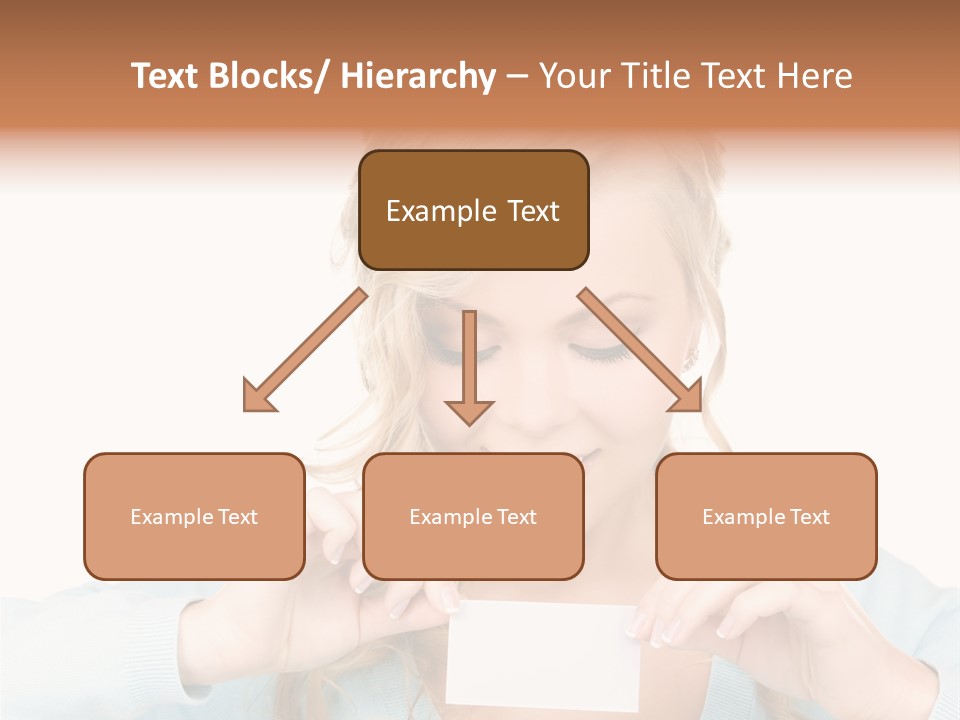 Text Blocks/ Hierarchy – Your Title Text Here

Example Text

Example Text

Example Text

Example Text